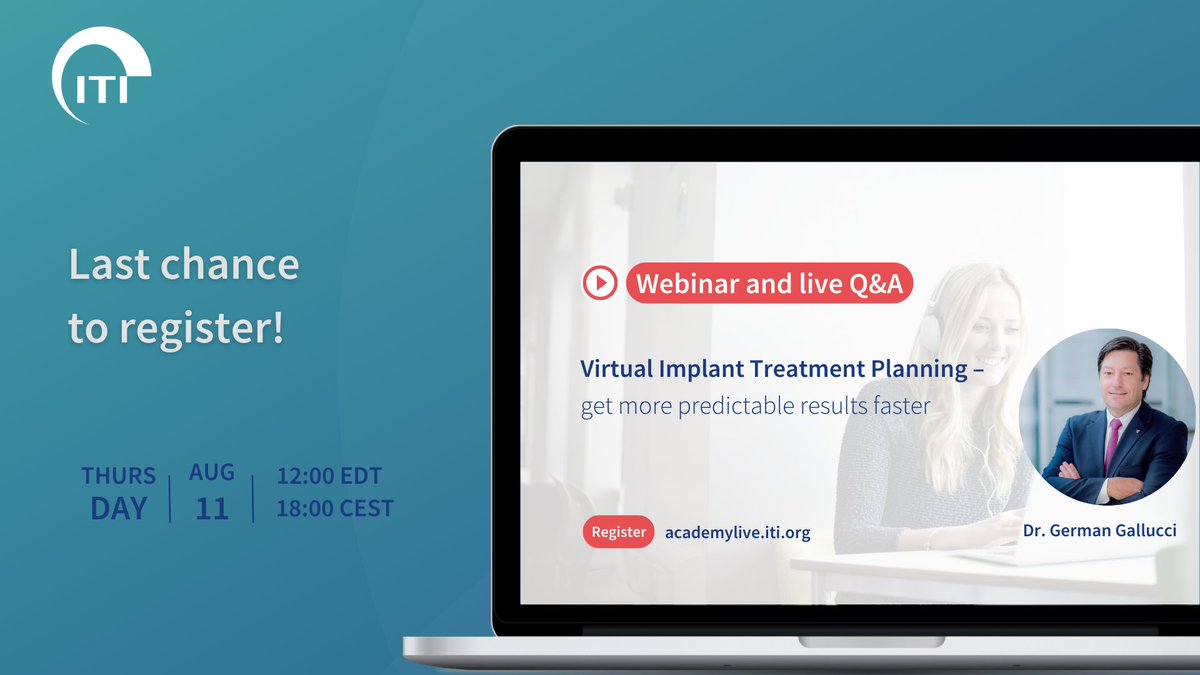 ITI

Last chance to register!

THURS DAY | AUG 11 | 12:00 EDT 18:00 CEST

Webinar and live Q&A

Virtual Implant Treatment Planning – get more predictable results faster

Register academylive.iti.org

Dr. German Gallucci